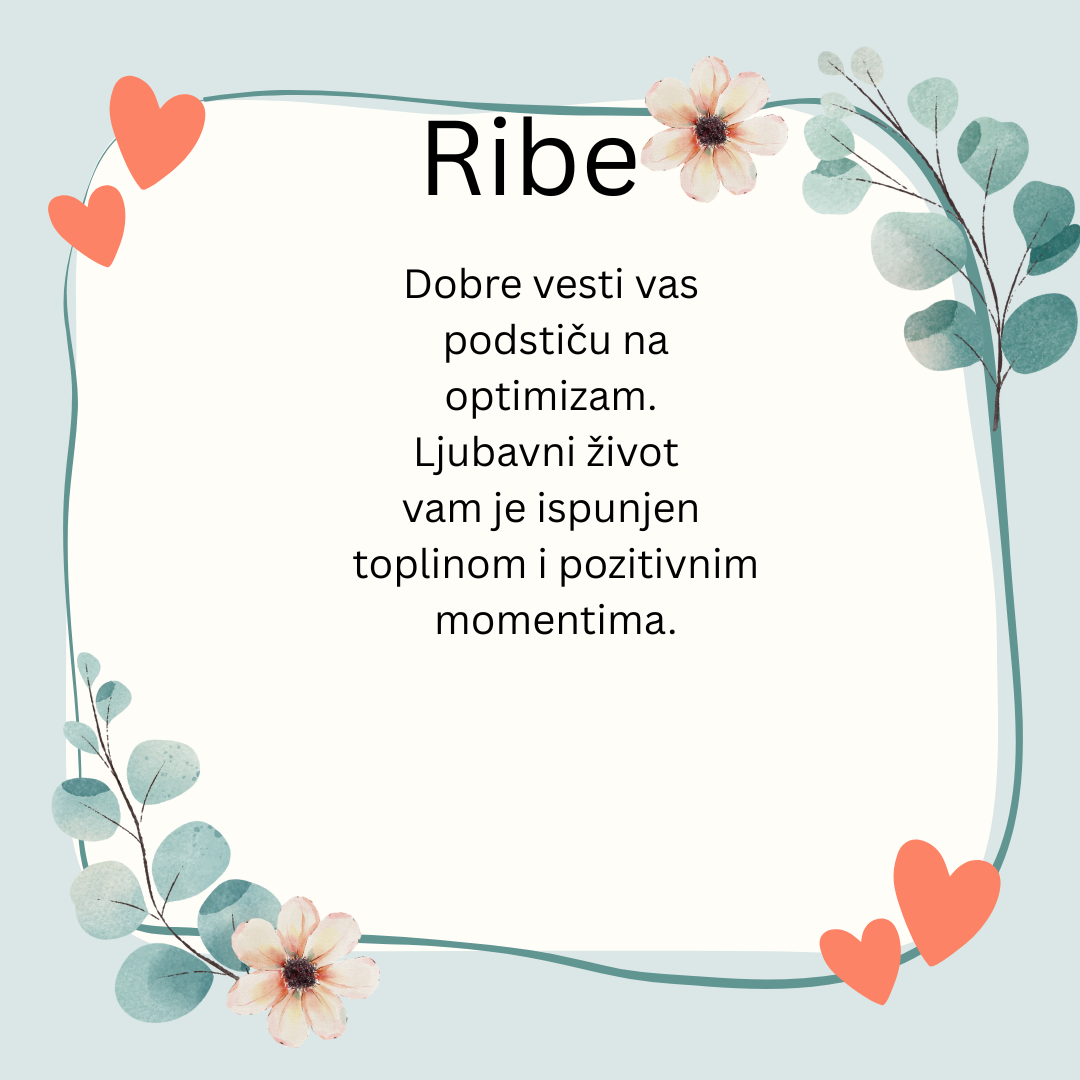 Ribe

Dobre vesti vas podstiču na optimizam. Ljubavni život vam je ispunjen toplinom i pozitivnim momentima.